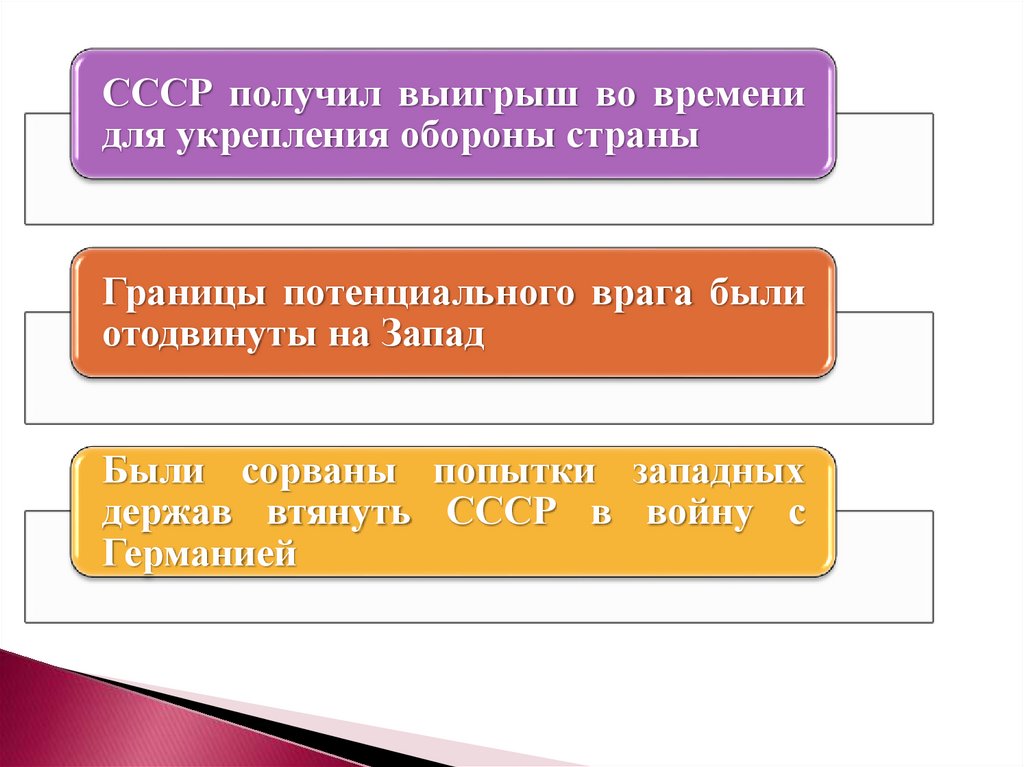 СССР получил выигрыш во времени для укрепления обороны страны

Границы потенциального врага были отодвинуты на Запад

Были сорваны попытки западных держав втянуть СССР в войну с Германией